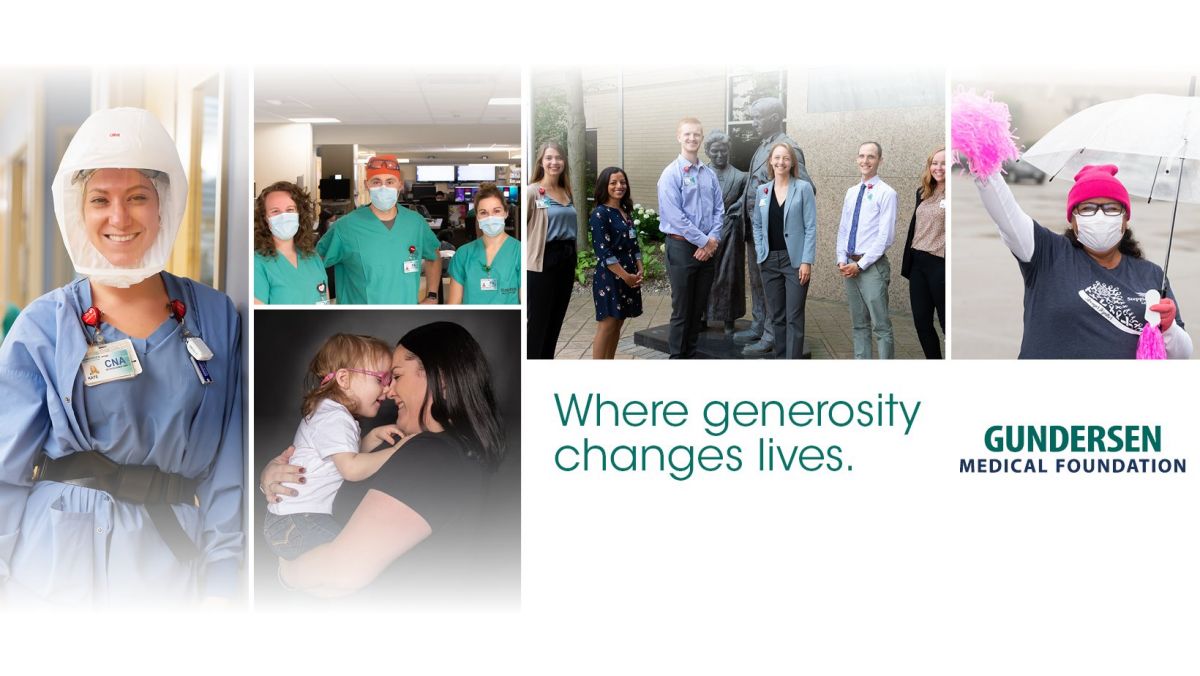 CNA

Where generosity changes lives.

GUNDERSEN
MEDICAL FOUNDATION